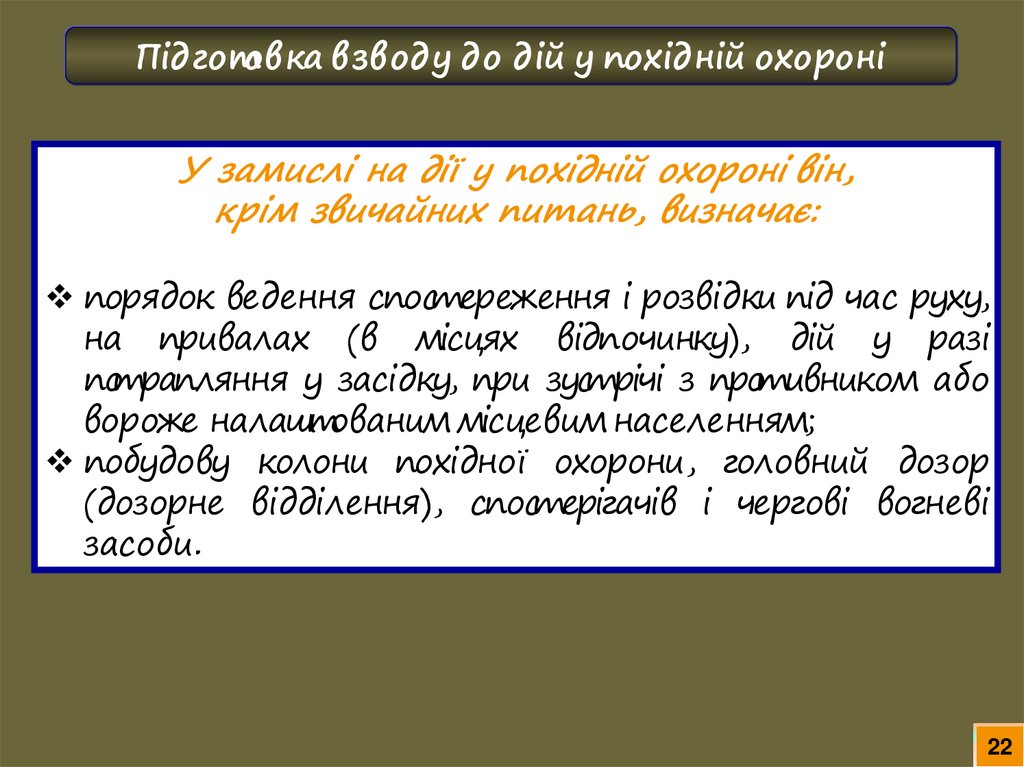 Підготовка взводу до дій у похідній охороні

У замислі на дії у похідній охороні він, крім звичайних питань, визначає:

❖ порядок ведення спостереження і розвідки під час руху, на привалах (в місцях відпочинку), дій у разі потрапляння у засідку, при зустрічі з противником або вороже налаштованим місцевим населенням;
❖ побудову колони похідної охорони, головний дозор (дозорне відділення), спостерігачів і чергові вогневі засоби.

22